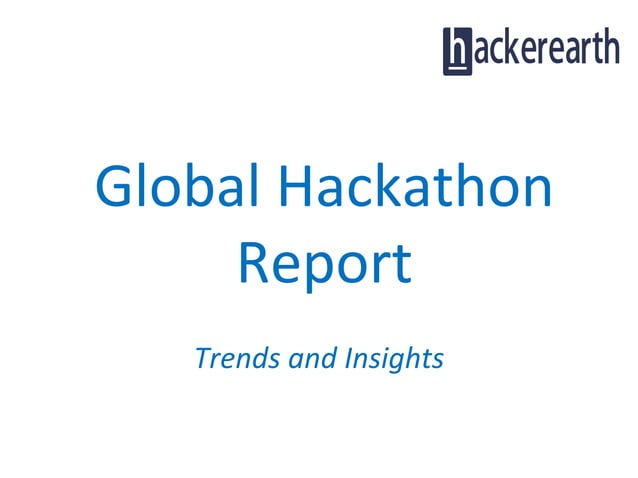 hackerearth

Global Hackathon Report

Trends and Insights